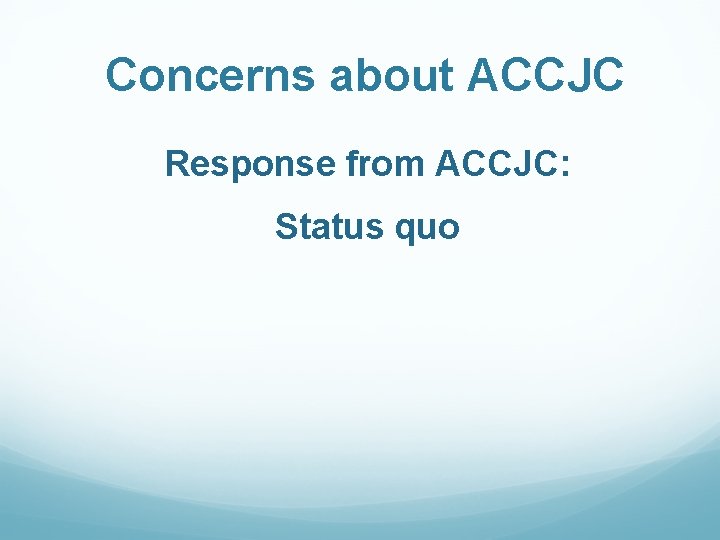 Concerns about ACCJC

Response from ACCJC:

Status quo